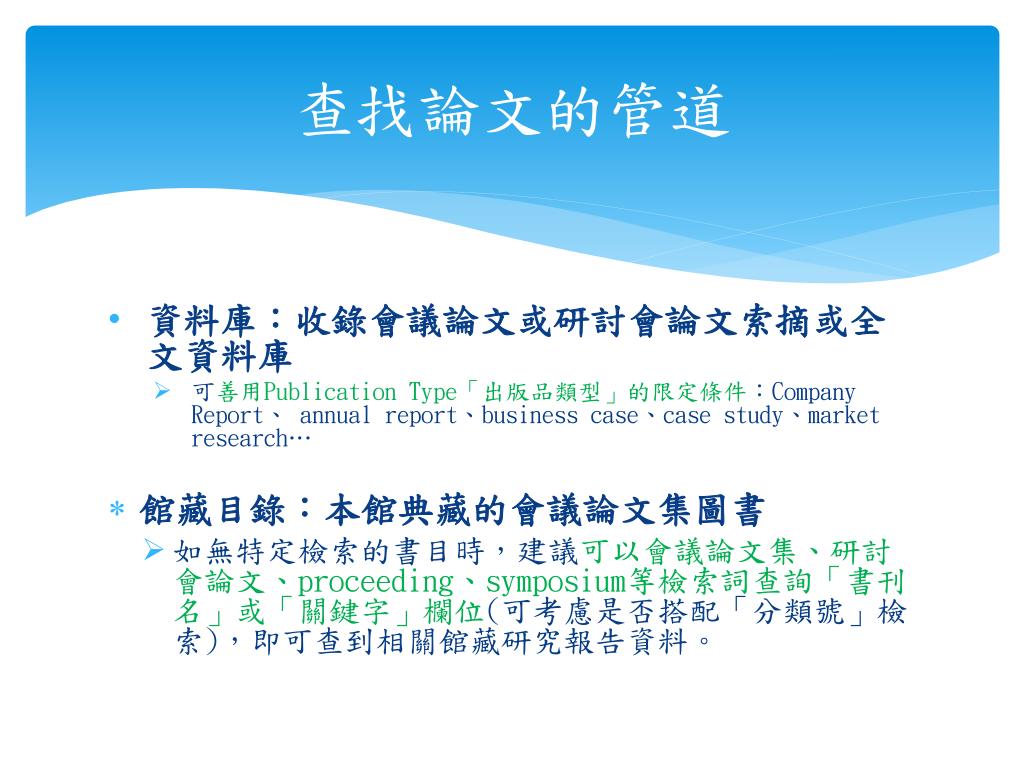 查找論文的管道

• 資料庫：收錄會議論文或研討會論文索摘或全文資料庫

➢ 可善用Publication Type「出版品類型」的限定條件：Company Report、 annual report、business case、case study、market research…

* 館藏目錄：本館典藏的會議論文集圖書

➢ 如無特定檢索的書目時，建議可以會議論文集、研討會論文、proceeding、symposium等檢索詞查詢「書刊名」或「關鍵字」欄位(可考慮是否搭配「分類號」檢索)，即可查到相關館藏研究報告資料。